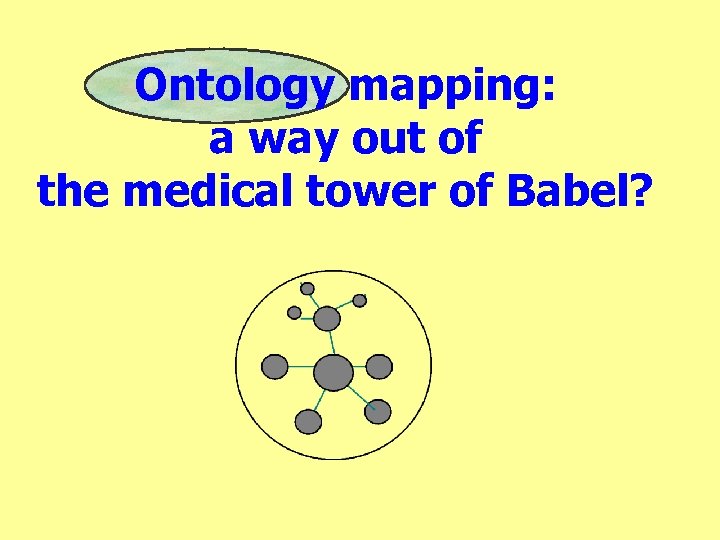 Ontology mapping:
a way out of
the medical tower of Babel?